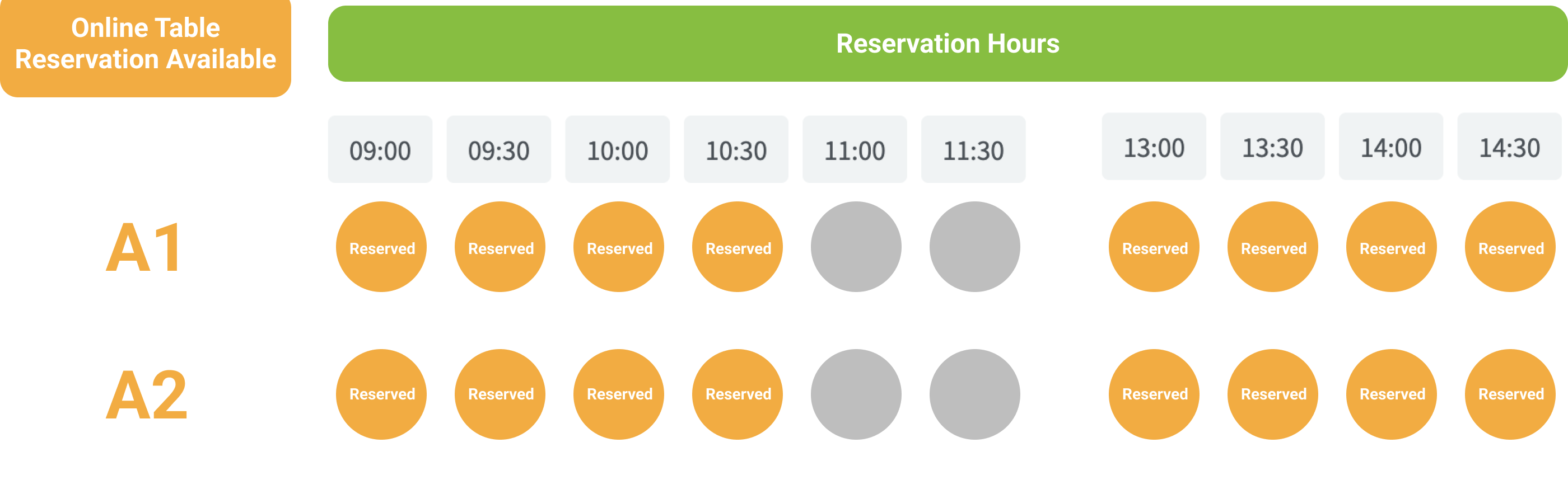 Online Table Reservation Available

Reservation Hours

| | 09:00 | 09:30 | 10:00 | 10:30 | 11:00 | 11:30 | 13:00 | 13:30 | 14:00 | 14:30 |
|---|---|---|---|---|---|---|---|---|---|---|
| A1 | Reserved | Reserved | Reserved | Reserved | | | Reserved | Reserved | Reserved | Reserved |
| A2 | Reserved | Reserved | Reserved | Reserved | | | Reserved | Reserved | Reserved | Reserved |